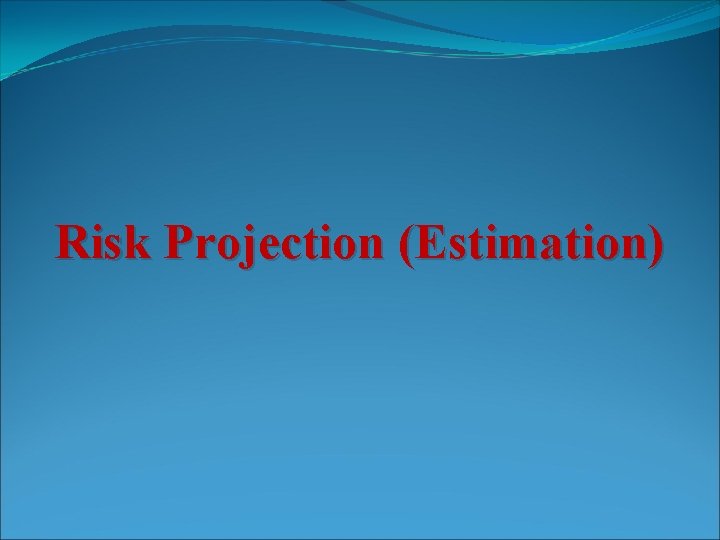 Risk Projection (Estimation)